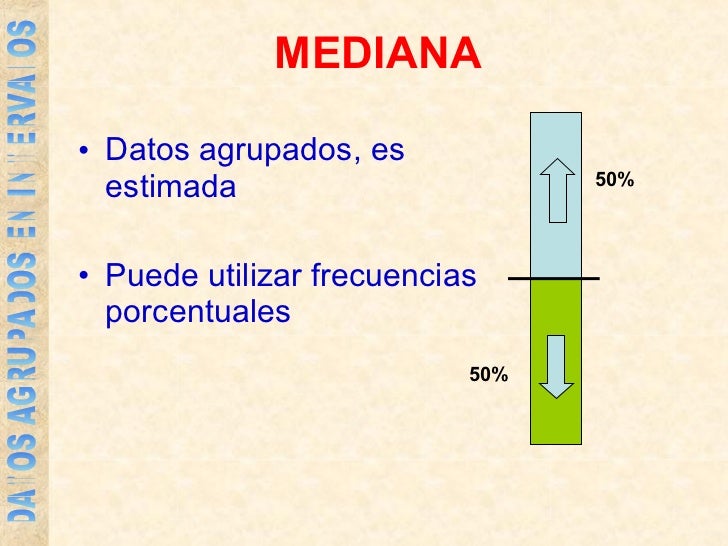 DATOS AGRUPADOS EN INTERVALOS

MEDIANA

• Datos agrupados, es estimada

• Puede utilizar frecuencias porcentuales

50%

50%